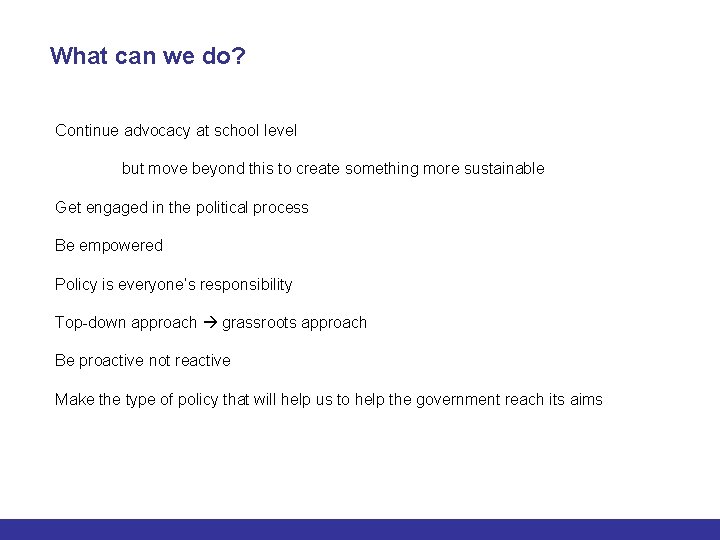 What can we do?

Continue advocacy at school level

but move beyond this to create something more sustainable

Get engaged in the political process

Be empowered

Policy is everyone's responsibility

Top-down approach → grassroots approach

Be proactive not reactive

Make the type of policy that will help us to help the government reach its aims